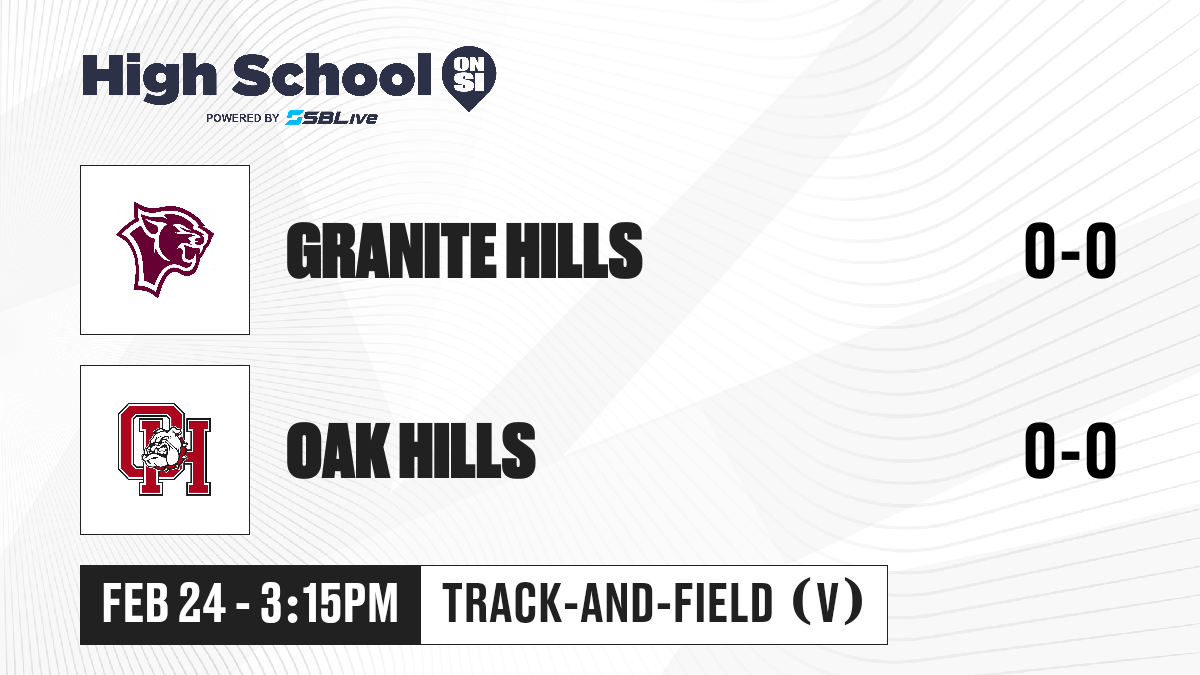 High School ON SI
POWERED BY SBLive

GRANITE HILLS
0-0

OH

OAK HILLS
0-0

FEB 24 - 3:15PM
TRACK-AND-FIELD (V)